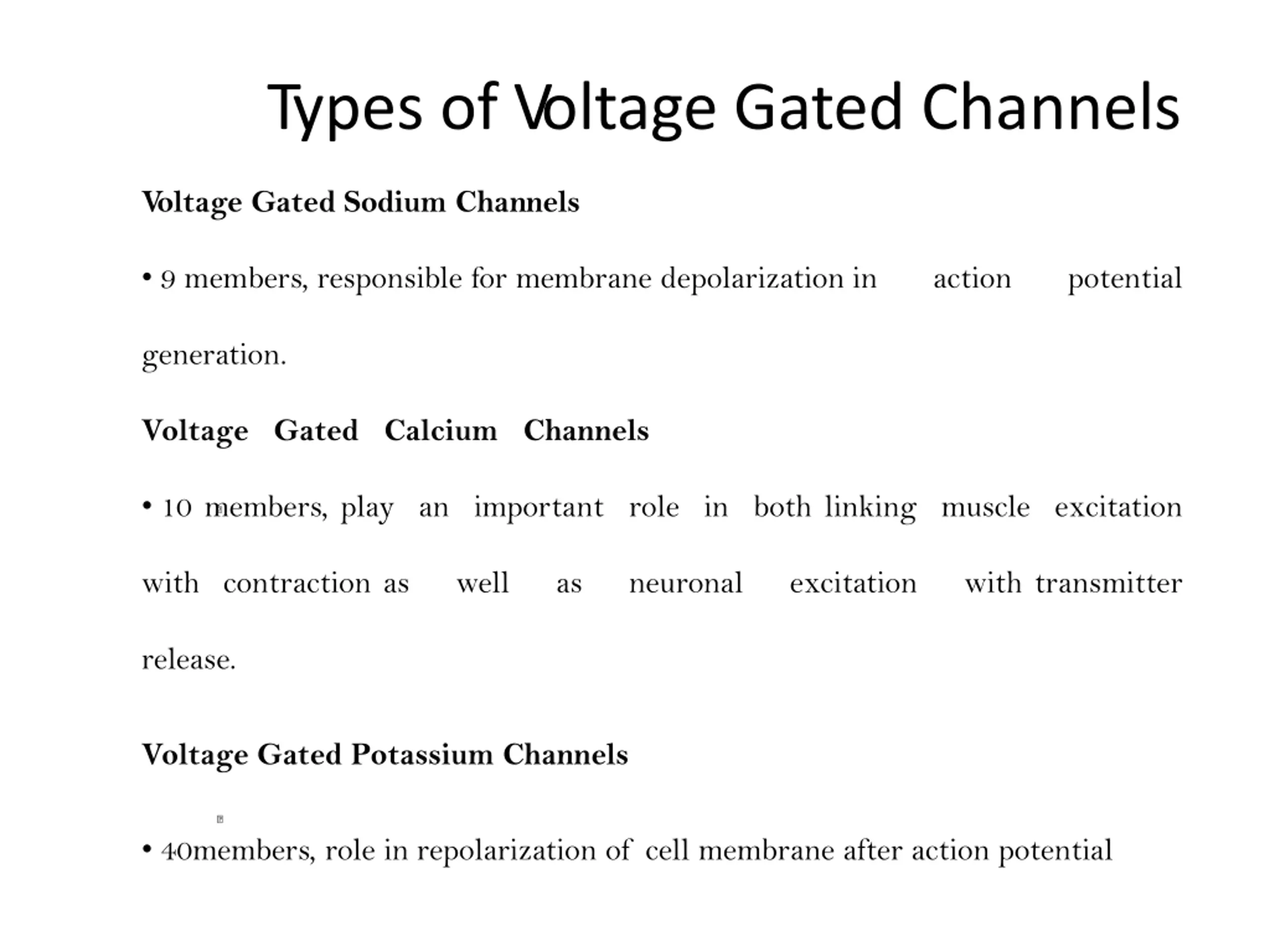 Types of Voltage Gated Channels

Voltage Gated Sodium Channels

• 9 members, responsible for membrane depolarization in action potential generation.

Voltage Gated Calcium Channels

• 10 members, play an important role in both linking muscle excitation with contraction as well as neuronal excitation with transmitter release.

Voltage Gated Potassium Channels

• 40members, role in repolarization of cell membrane after action potential